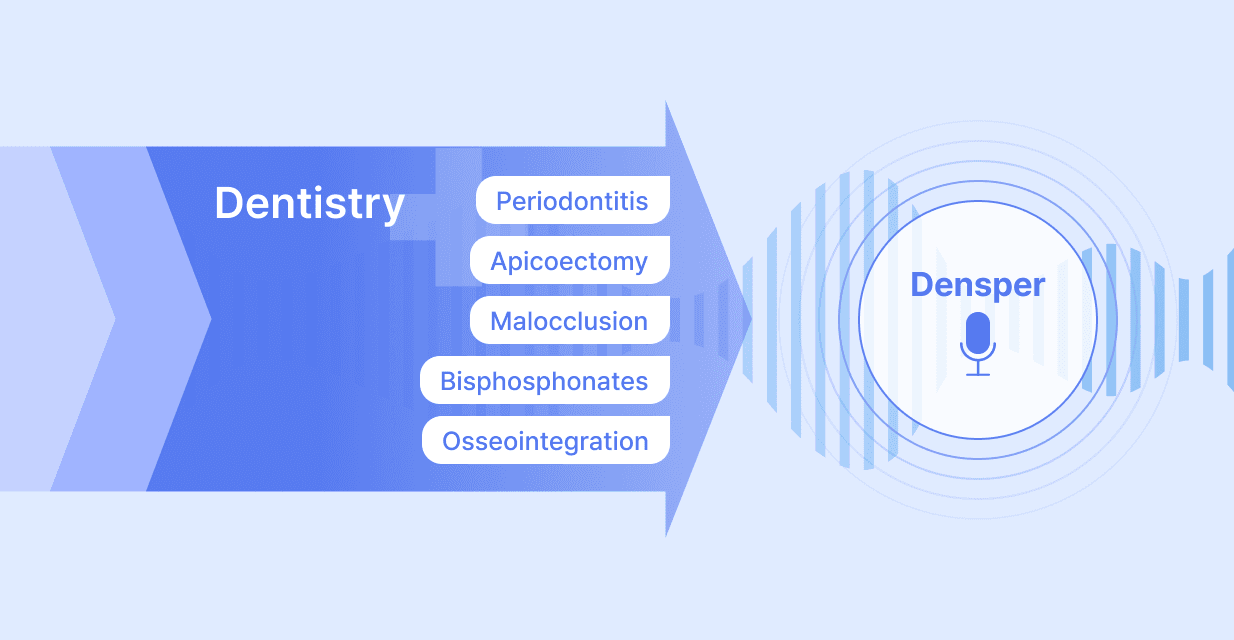 Dentistry

Periodontitis

Apicoectomy

Malocclusion

Bisphosphonates

Osseointegration

Densper